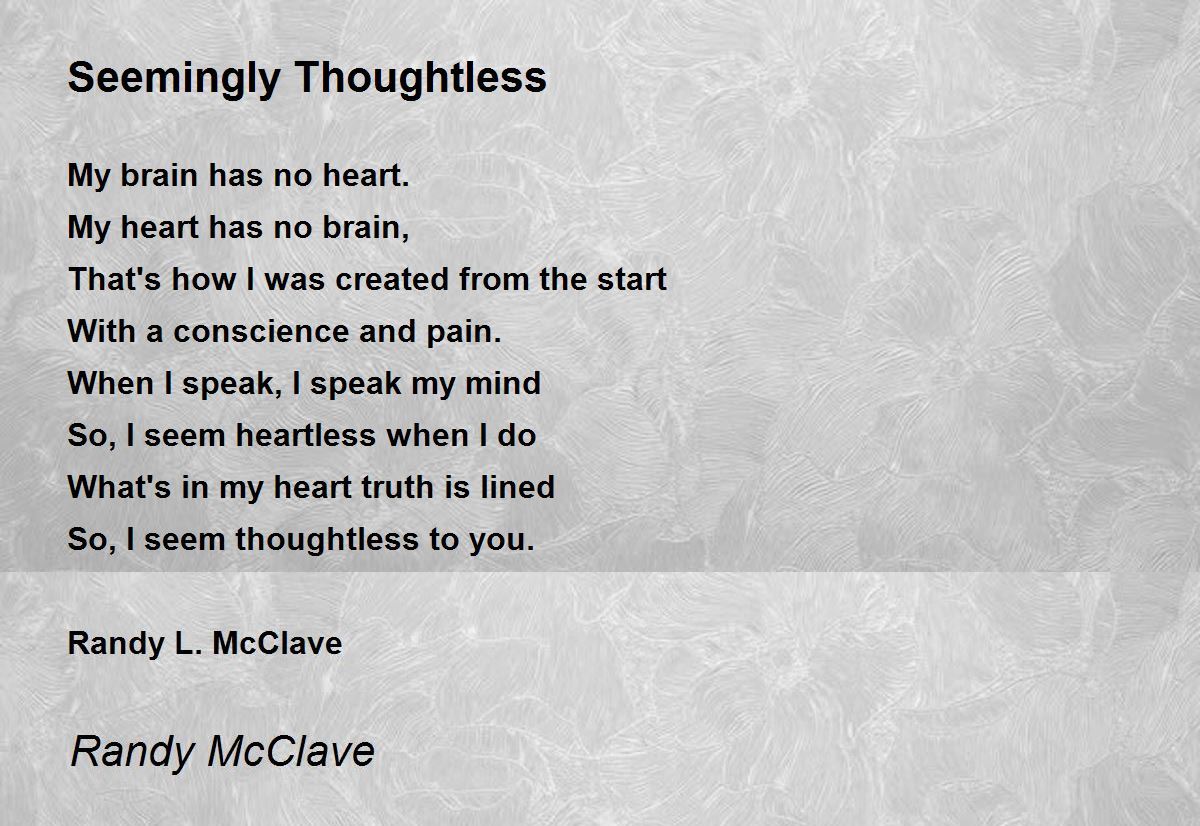 Seemingly Thoughtless

My brain has no heart.
My heart has no brain,
That's how I was created from the start
With a conscience and pain.
When I speak, I speak my mind
So, I seem heartless when I do
What's in my heart truth is lined
So, I seem thoughtless to you.

Randy L. McClave

Randy McClave